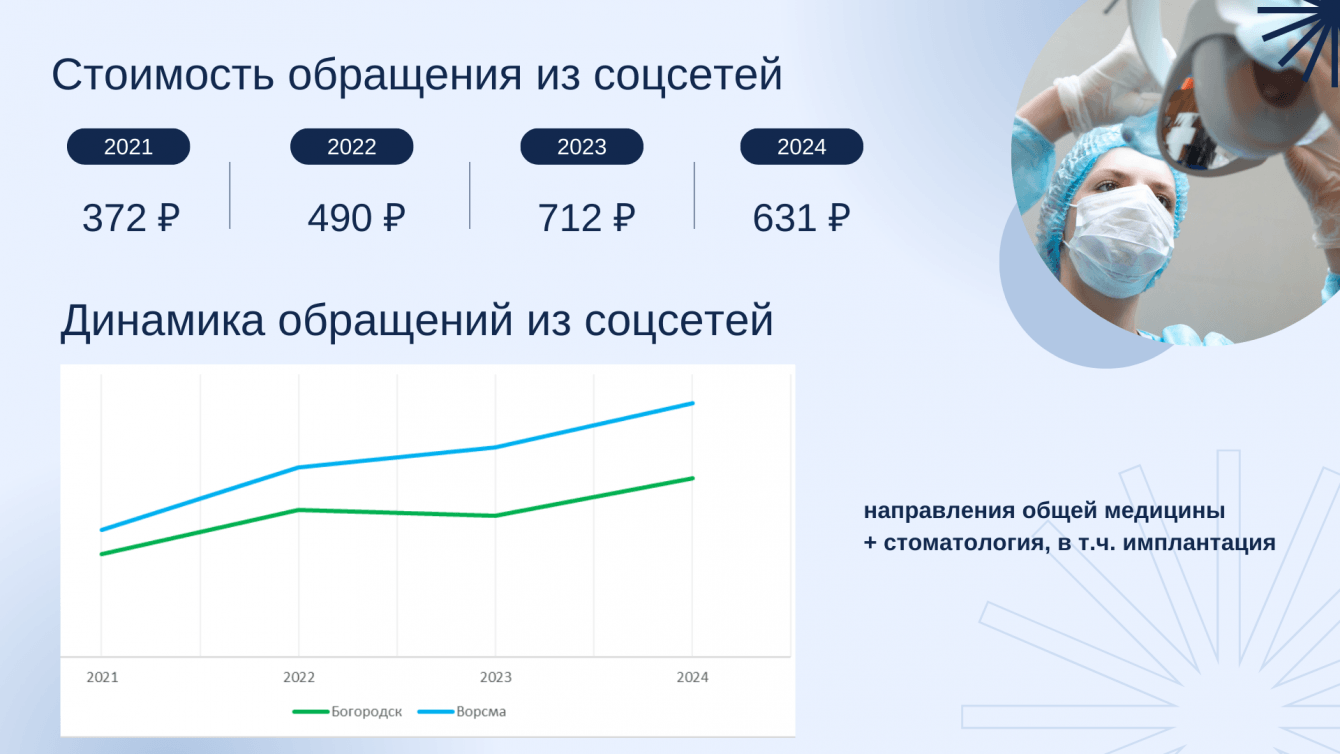 Стоимость обращения из соцсетей

2021

372 ₽

2022

490 ₽

2023

712 ₽

2024

631 ₽

Динамика обращений из соцсетей

2021 2022 2023 2024

Богородск Ворсма

направления общей медицины
+ стоматология, в т.ч. имплантация